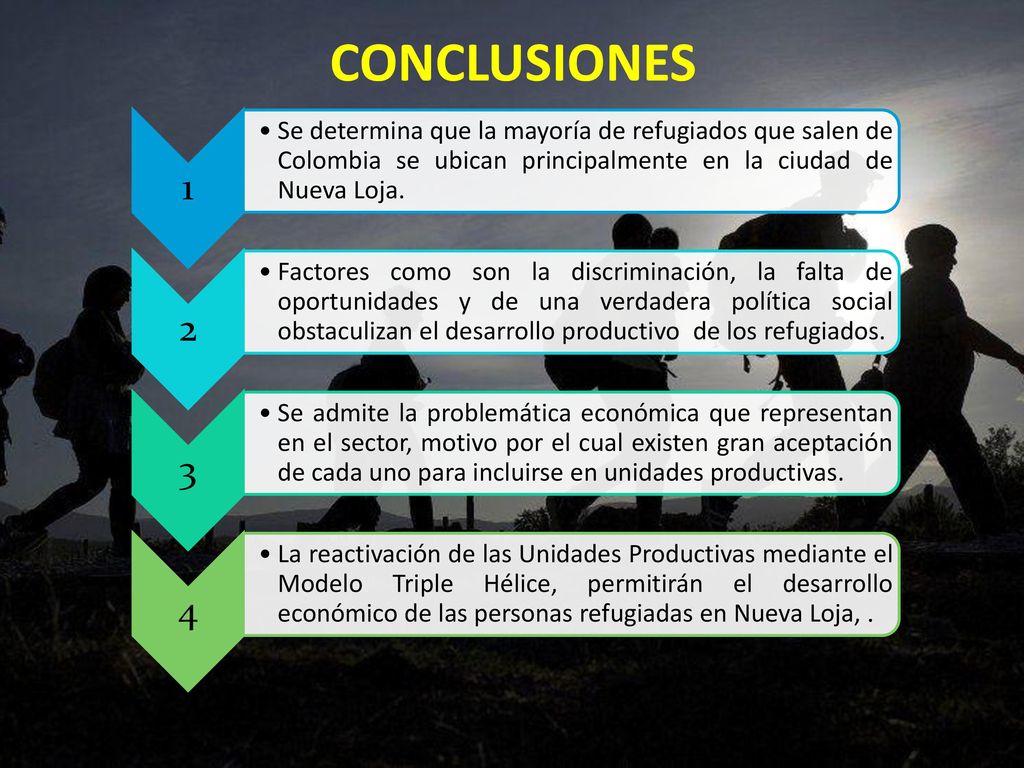 CONCLUSIONES

1

• Se determina que la mayoría de refugiados que salen de Colombia se ubican principalmente en la ciudad de Nueva Loja.

2

• Factores como son la discriminación, la falta de oportunidades y de una verdadera política social obstaculizan el desarrollo productivo de los refugiados.

3

• Se admite la problemática económica que representan en el sector, motivo por el cual existen gran aceptación de cada uno para incluirse en unidades productivas.

4

• La reactivación de las Unidades Productivas mediante el Modelo Triple Hélice, permitirán el desarrollo económico de las personas refugiadas en Nueva Loja, .